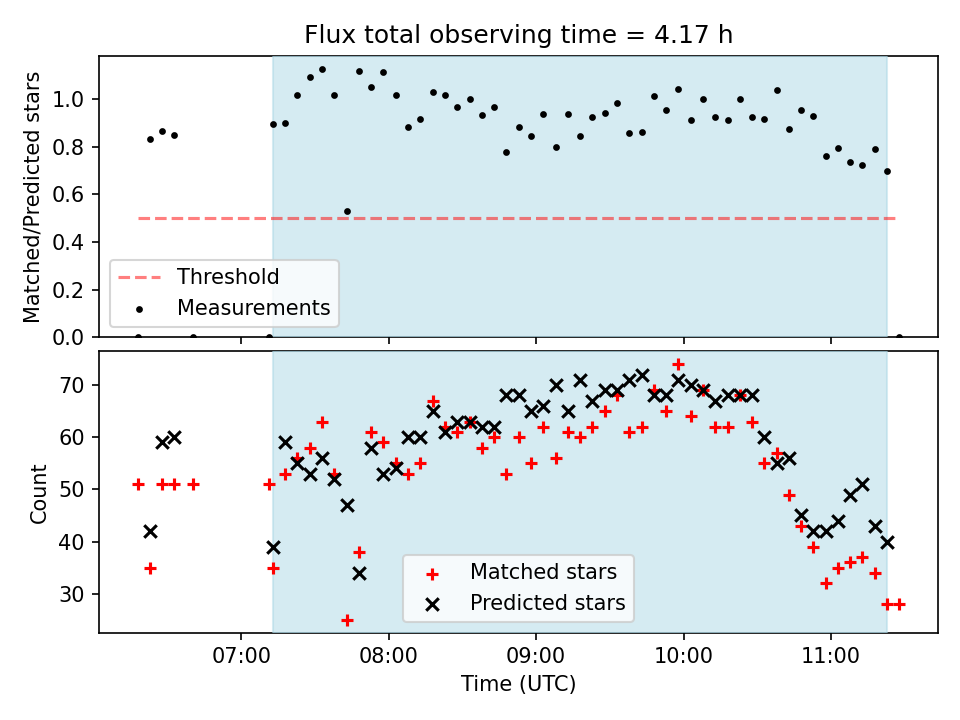 Flux total observing time = 4.17 h

Matched/Predicted stars

1.0
0.8
0.6
0.4
0.2
0.0

Threshold
Measurements

Count

70
60
50
40
30

Matched stars
Predicted stars

07:00
08:00
09:00
10:00
11:00

Time (UTC)